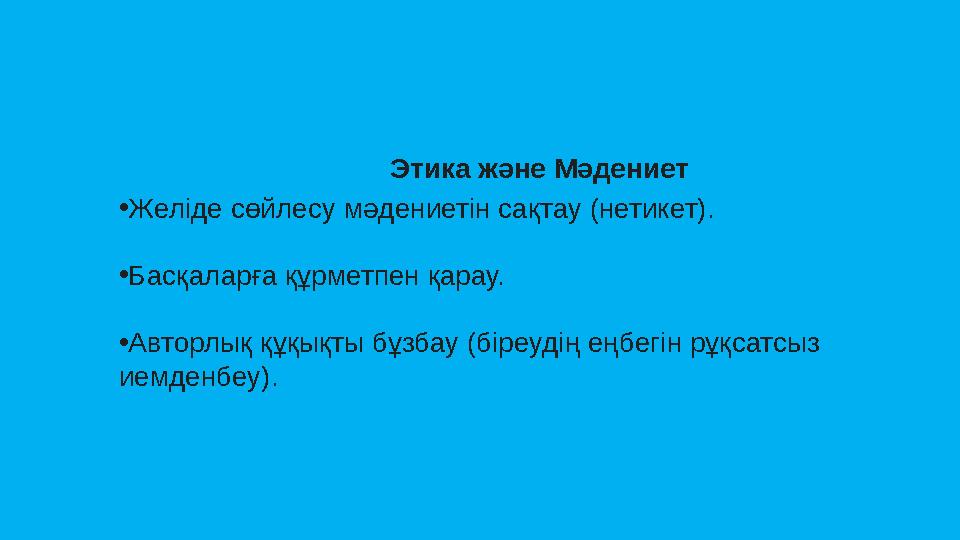 Этика және Мәдениет

•Желіде сөйлесу мәдениетін сақтау (нетикет).

•Басқаларға құрметпен қарау.

•Авторлық құқықты бұзбау (біреудің еңбегін рұқсатсыз иемденбеу).